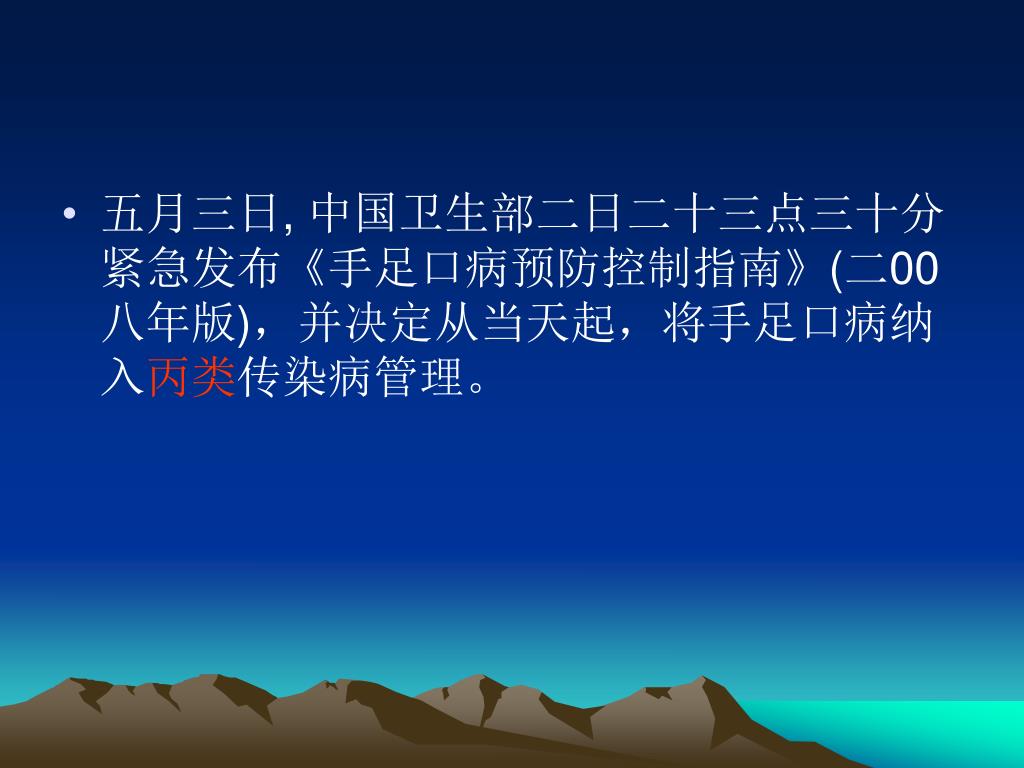 • 五月三日, 中国卫生部二日二十三点三十分紧急发布《手足口病预防控制指南》(二00八年版)，并决定从当天起，将手足口病纳入丙类传染病管理。